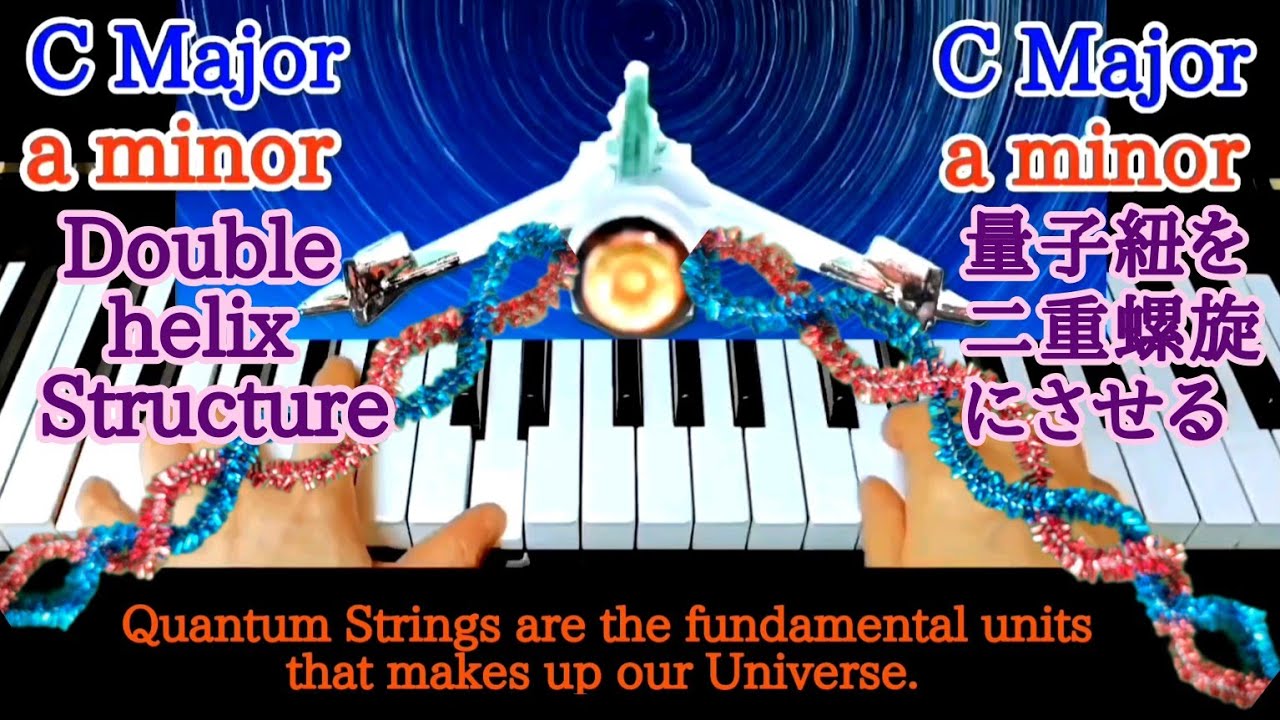 C Major
a minor
Double helix Structure

C Major
a minor
量子紐を二重螺旋にさせる

Quantum Strings are the fundamental units that makes up our Universe.